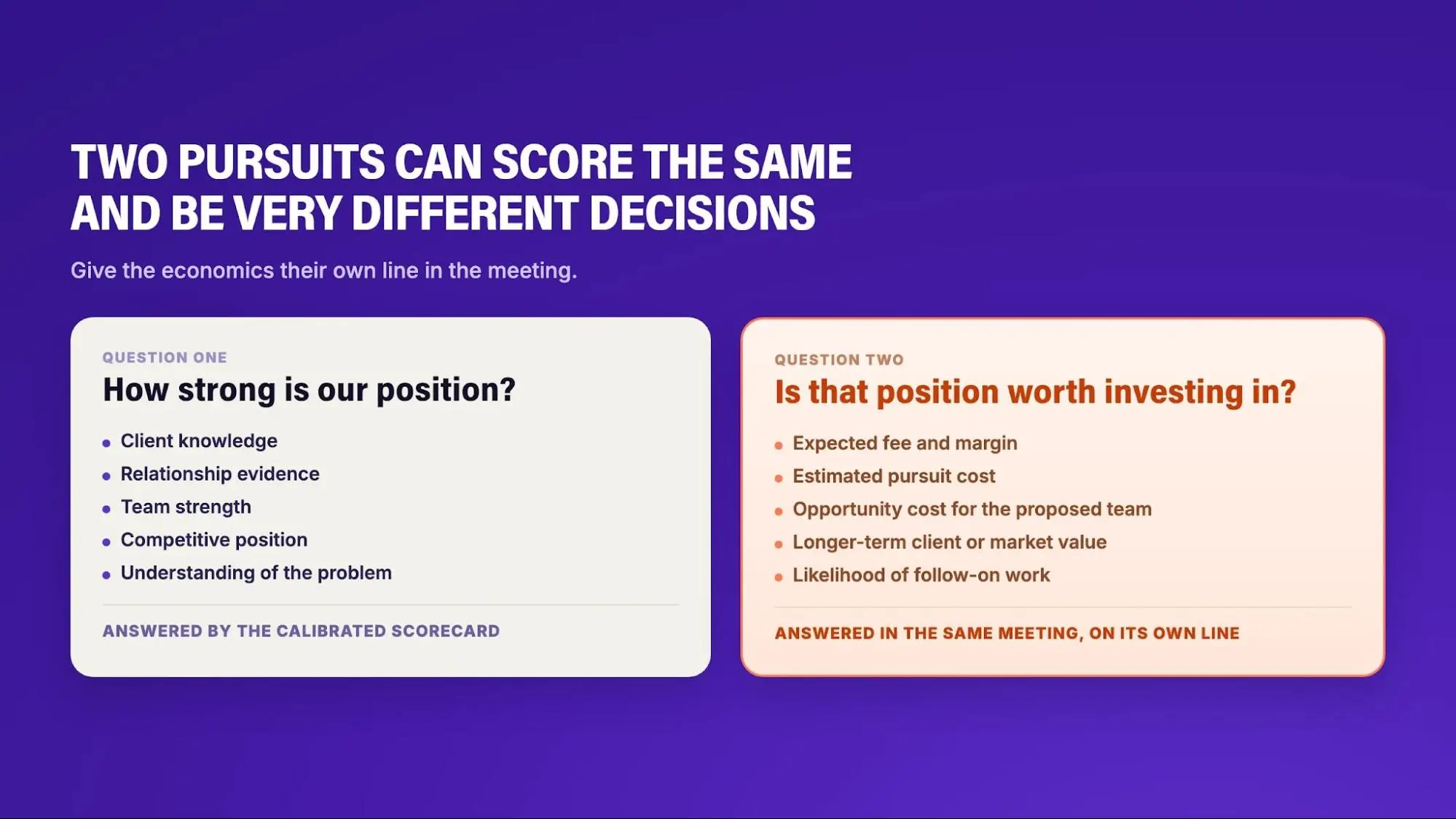 TWO PURSUITS CAN SCORE THE SAME
AND BE VERY DIFFERENT DECISIONS

Give the economics their own line in the meeting.

QUESTION ONE

How strong is our position?

• Client knowledge
• Relationship evidence
• Team strength
• Competitive position
• Understanding of the problem

ANSWERED BY THE CALIBRATED SCORECARD

QUESTION TWO

Is that position worth investing in?

• Expected fee and margin
• Estimated pursuit cost
• Opportunity cost for the proposed team
• Longer-term client or market value
• Likelihood of follow-on work

ANSWERED IN THE SAME MEETING, ON ITS OWN LINE